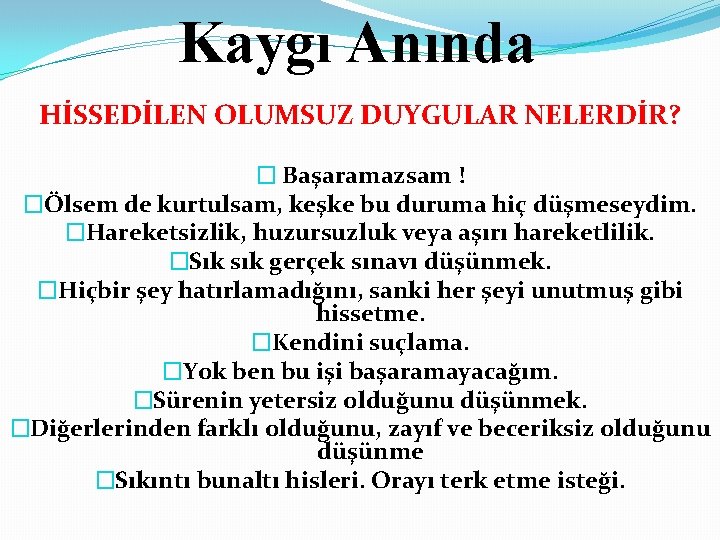 Kaygı Anında

HİSSEDİLEN OLUMSUZ DUYGULAR NELERDİR?

□ Başaramazsam !
□Ölsem de kurtulsam, keşke bu duruma hiç düşmeseydim.
□Hareketsizlik, huzursuzluk veya aşırı hareketlilik.
□Sık sık gerçek sınavı düşünmek.
□Hiçbir şey hatırlamadığını, sanki her şeyi unutmuş gibi hissetme.
□Kendini suçlama.
□Yok ben bu işi başaramayacağım.
□Sürenin yetersiz olduğunu düşünmek.
□Diğerlerinden farklı olduğunu, zayıf ve beceriksiz olduğunu düşünme
□Sıkıntı bunaltı hisleri. Orayı terk etme isteği.